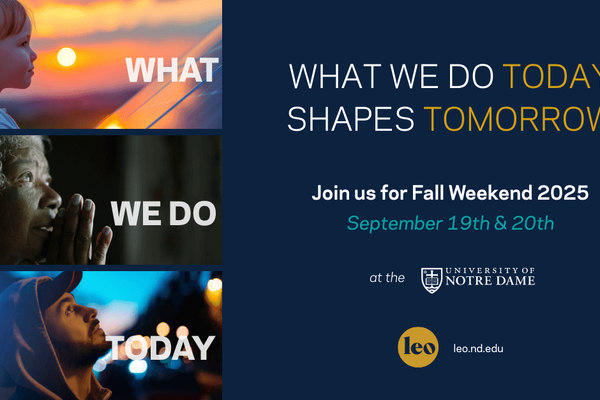 WHAT

WE DO

TODAY

WHAT WE DO TODAY
SHAPES TOMORROW

Join us for Fall Weekend 2025
September 19th & 20th

at the UNIVERSITY OF NOTRE DAME

leo

leo.nd.edu